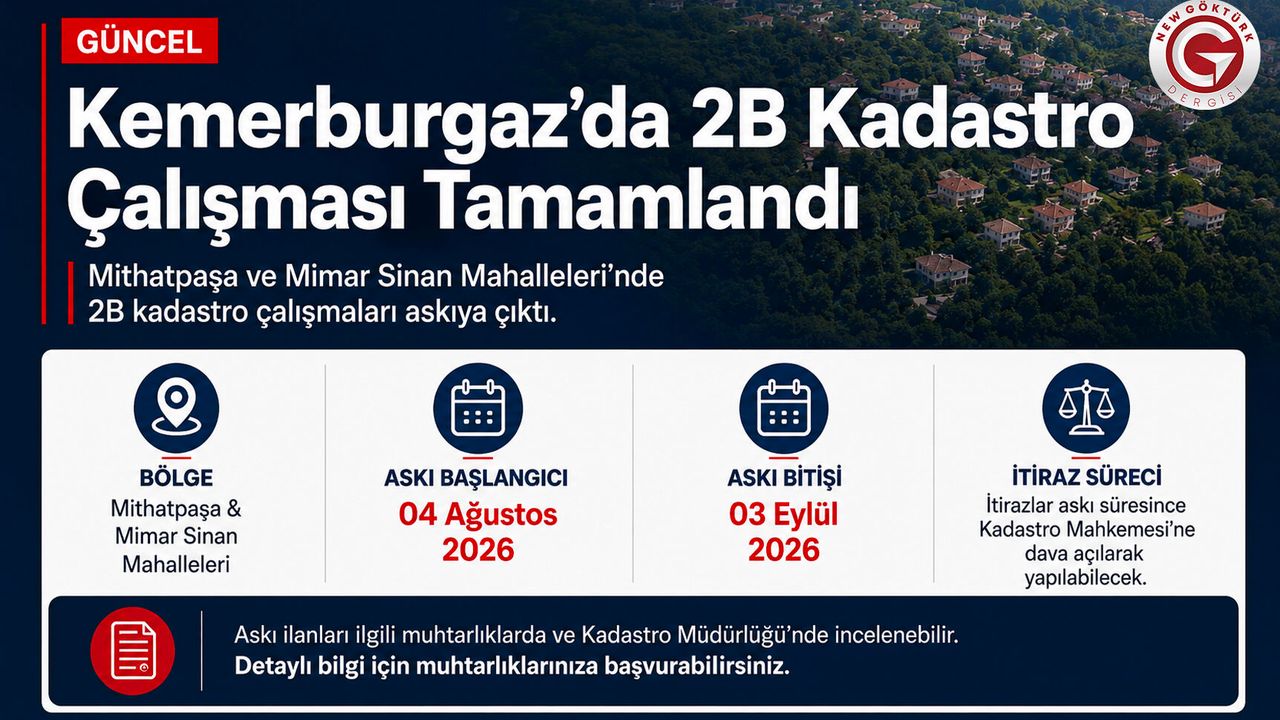 GÜNCEL

NEW GÖKTÜRK DERGİSİ

Kemerburgaz'da 2B Kadastro Çalışması Tamamlandı

Mithatpaşa ve Mimar Sinan Mahalleleri'nde 2B kadastro çalışmaları askıya çıktı.

BÖLGE
Mithatpaşa & Mimar Sinan Mahalleleri

ASKI BAŞLANGICI
04 Ağustos 2026

ASKI BİTİŞİ
03 Eylül 2026

İTİRAZ SÜRECİ
İtirazlar askı süresince Kadastro Mahkemesi'ne dava açılarak yapılabilecek.

Askı ilanları ilgili muhtarlıklarda ve Kadastro Müdürlüğü'nde incelenebilir.
Detaylı bilgi için muhtarlıklarınıza başvurabilirsiniz.